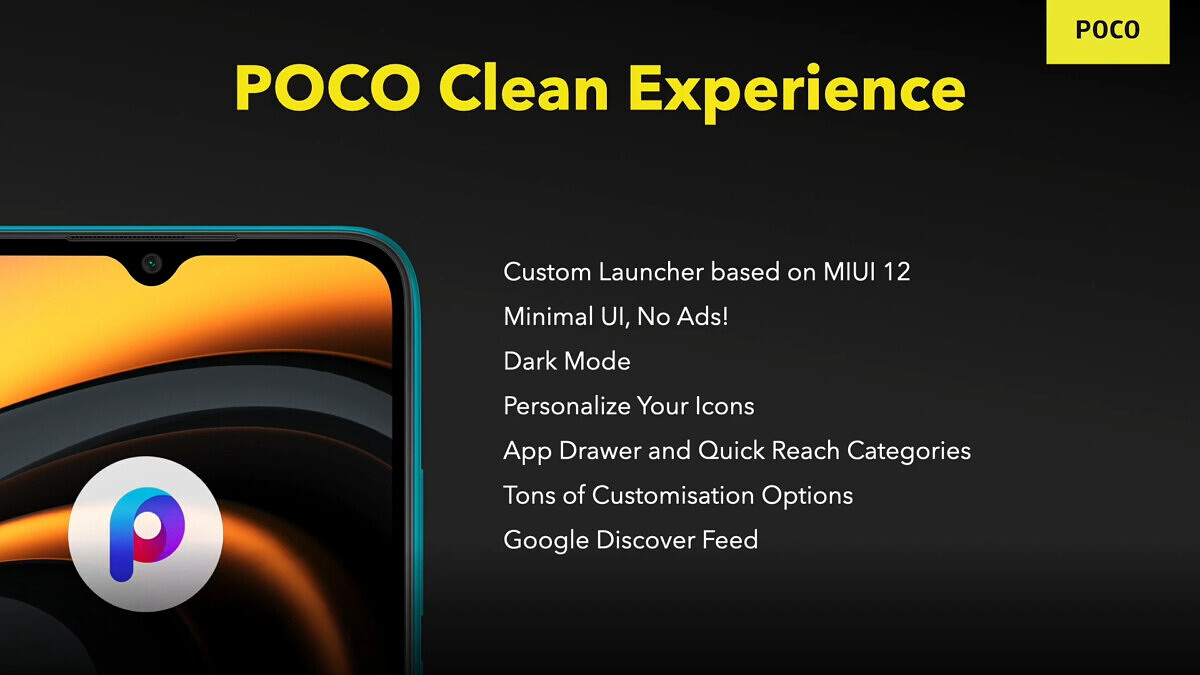 POCO

POCO Clean Experience

Custom Launcher based on MIUI 12

Minimal UI, No Ads!

Dark Mode

Personalize Your Icons

App Drawer and Quick Reach Categories

Tons of Customisation Options

Google Discover Feed